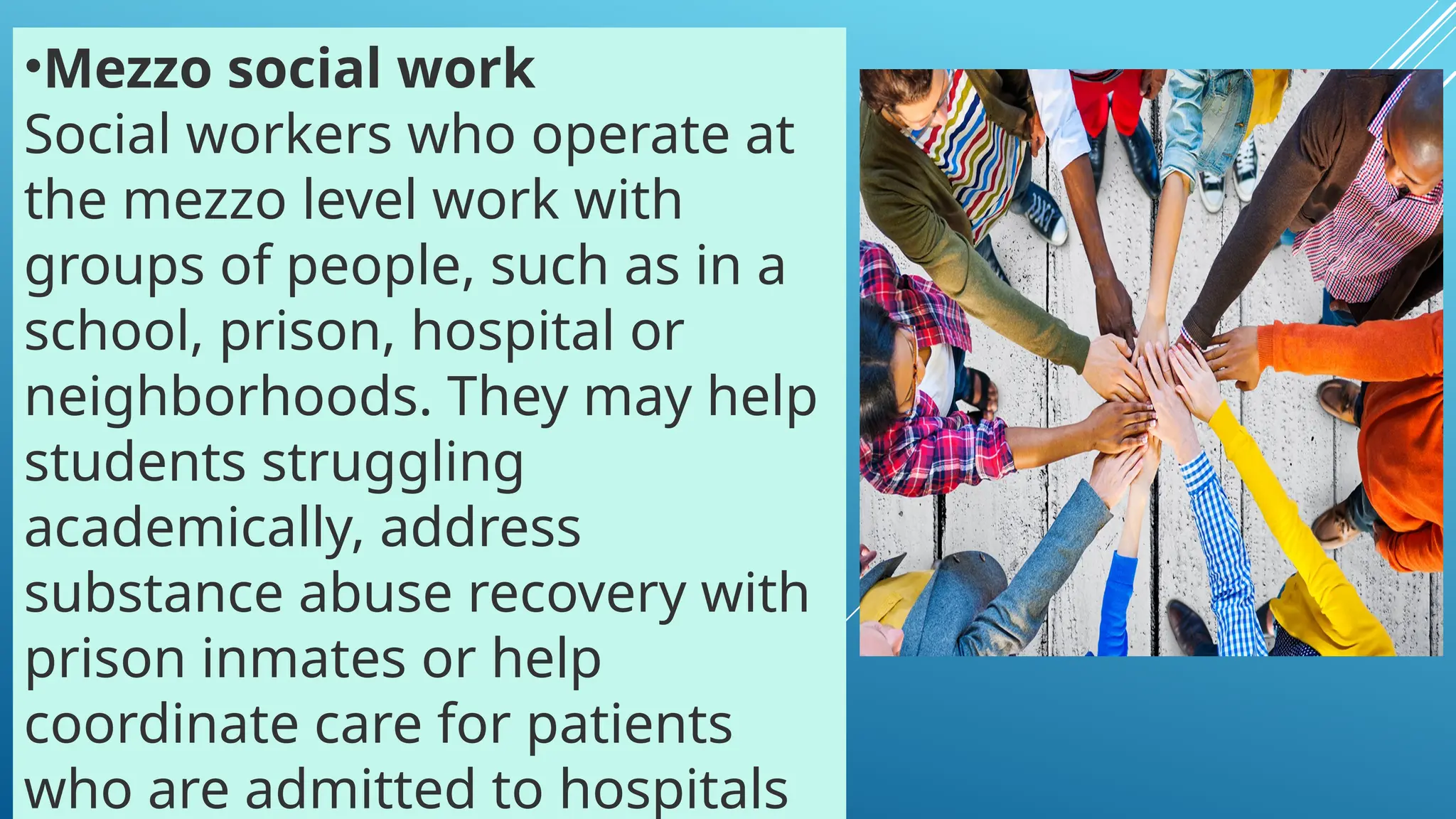 •Mezzo social work
Social workers who operate at the mezzo level work with groups of people, such as in a school, prison, hospital or neighborhoods. They may help students struggling academically, address substance abuse recovery with prison inmates or help coordinate care for patients who are admitted to hospitals